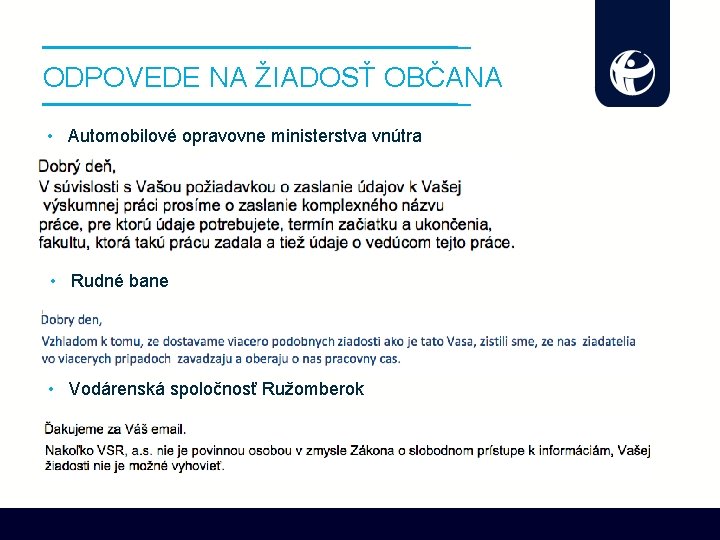 ODPOVEDE NA ŽIADOSŤ OBČANA

• Automobilové opravovne ministerstva vnútra

Dobrý deň,
V súvislosti s Vašou požiadavkou o zaslanie údajov k Vašej výskumnej práci prosíme o zaslanie komplexného názvu práce, pre ktorú údaje potrebujete, termín začiatku a ukončenia, fakultu, ktorá takú prácu zadala a tiež údaje o vedúcom tejto práce.

• Rudné bane

Dobry den,
Vzhladom k tomu, ze dostavame viacero podobnych ziadosti ako je tato Vasa, zistili sme, ze nas ziadatelia vo viacerych pripadoch zavadzaju a oberaju o nas pracovny cas.

• Vodárenská spoločnosť Ružomberok

Ďakujeme za Váš email.
Nakoľko VSR, a.s. nie je povinnou osobou v zmysle Zákona o slobodnom prístupe k informáciám, Vašej žiadosti nie je možné vyhovieť.